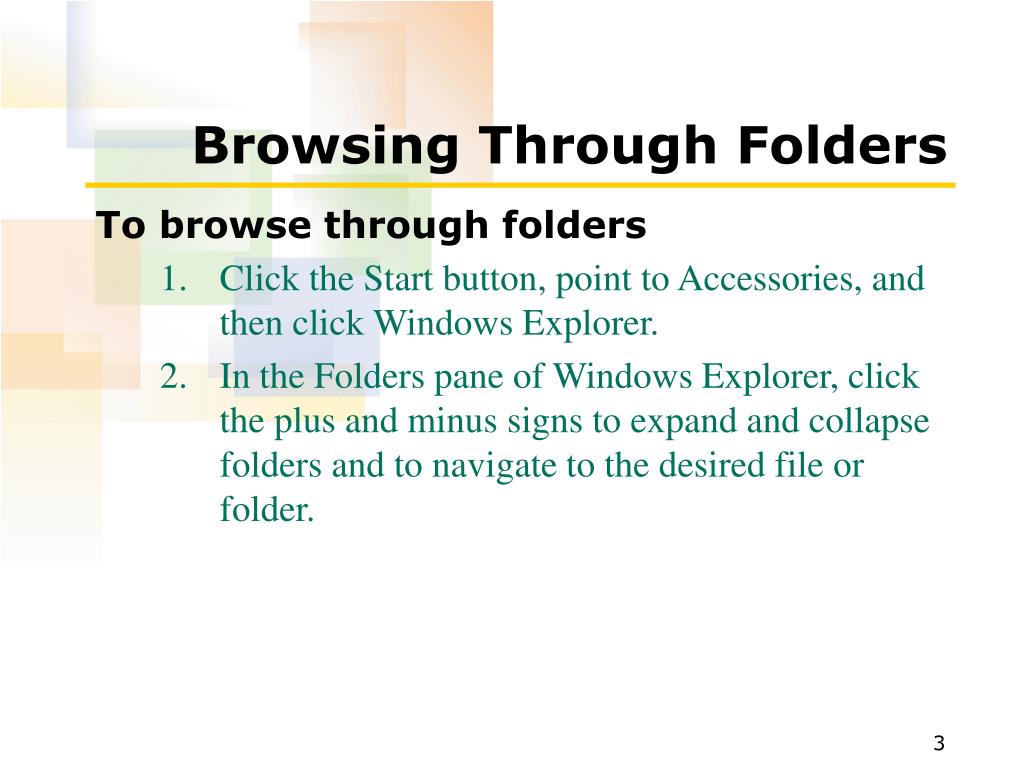 Browsing Through Folders

To browse through folders

1. Click the Start button, point to Accessories, and then click Windows Explorer.
2. In the Folders pane of Windows Explorer, click the plus and minus signs to expand and collapse folders and to navigate to the desired file or folder.

3